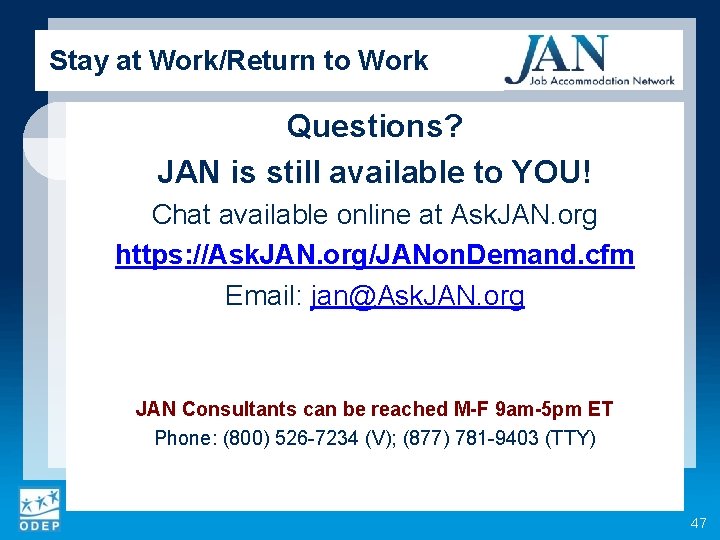 Stay at Work/Return to Work

JAN
Job Accommodation Network

Questions?

JAN is still available to YOU!

Chat available online at AskJAN.org

https://AskJAN.org/JANonDemand.cfm

Email: jan@AskJAN.org

JAN Consultants can be reached M-F 9am-5pm ET

Phone: (800) 526-7234 (V); (877) 781-9403 (TTY)

ODEP

47